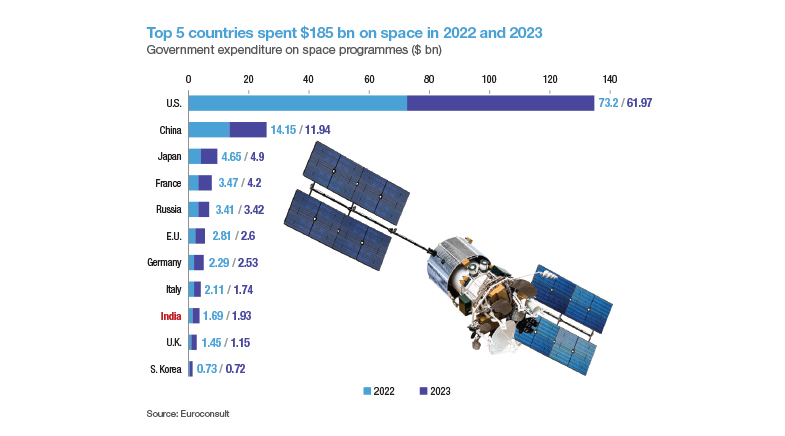 Top 5 countries spent $185 bn on space in 2022 and 2023

Government expenditure on space programmes ($ bn)

0 20 40 60 80 100 120 140

U.S. 73.2 / 61.97
China 14.15 / 11.94
Japan 4.65 / 4.9
France 3.47 / 4.2
Russia 3.41 / 3.42
E.U. 2.81 / 2.6
Germany 2.29 / 2.53
Italy 2.11 / 1.74
India 1.69 / 1.93
U.K. 1.45 / 1.15
S. Korea 0.73 / 0.72

2022 2023

Source: Euroconsult